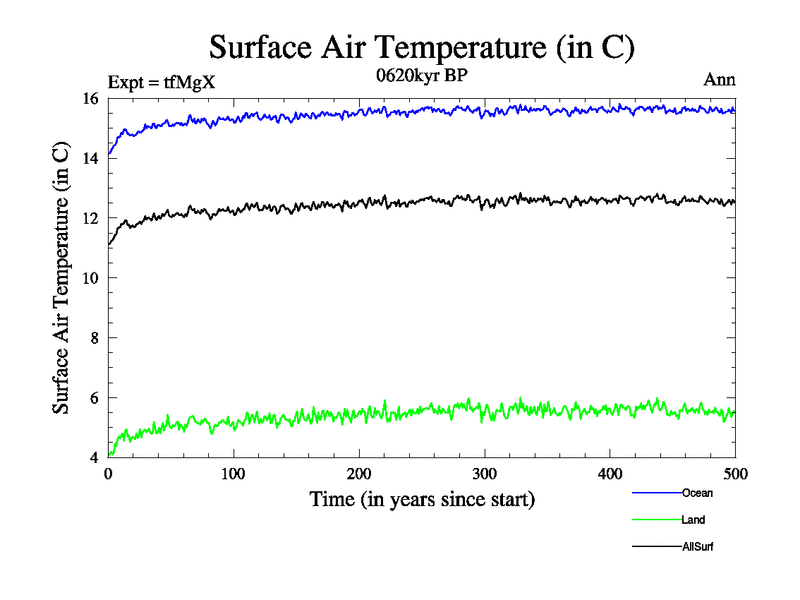 Surface Air Temperature (in C)

Expt = tfMgX

0620kyr BP

Ann

Surface Air Temperature (in C)

16
14
12
10
8
6
4

0
100
200
300
400
500

Time (in years since start)

Ocean
Land
AllSurf